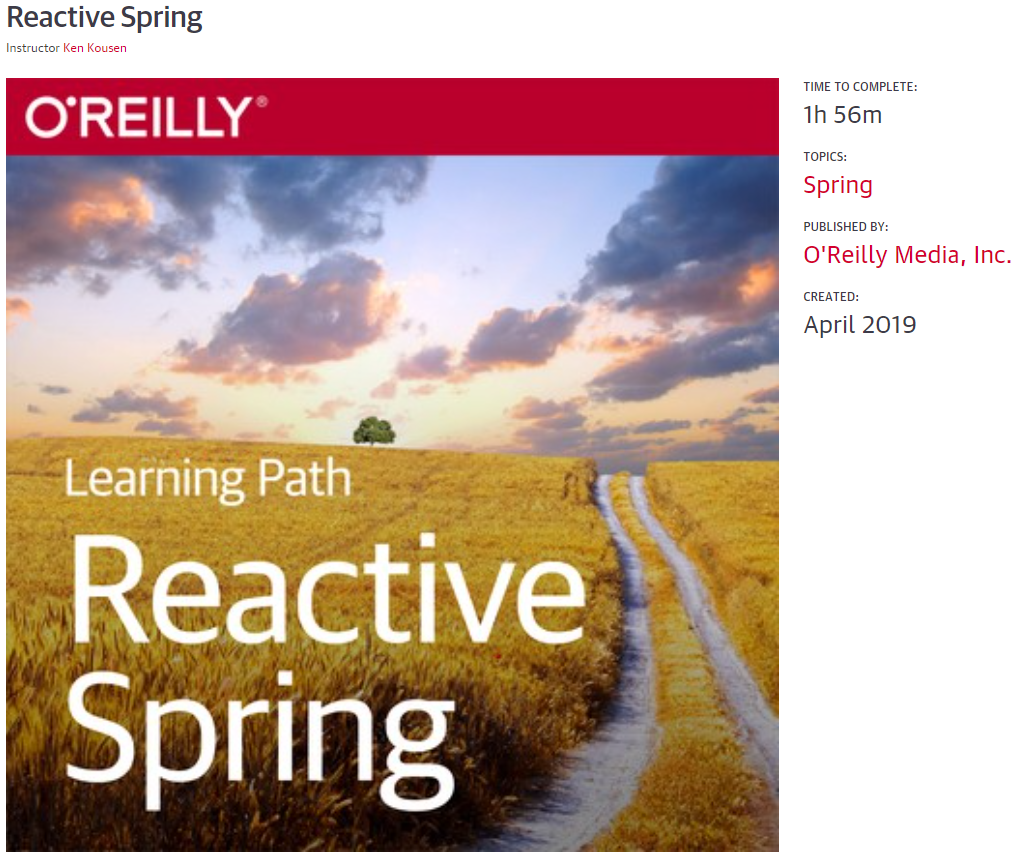 Reactive Spring

Instructor Ken Kousen

O'REILLY®

Learning Path

Reactive Spring

TIME TO COMPLETE:
1h 56m

TOPICS:
Spring

PUBLISHED BY:
O'Reilly Media, Inc.

CREATED:
April 2019